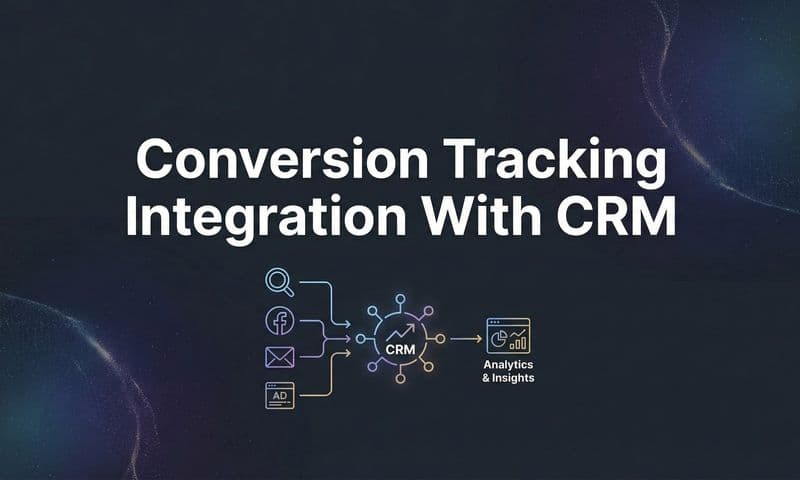 Conversion Tracking Integration With CRM

AD

CRM

Analytics & Insights